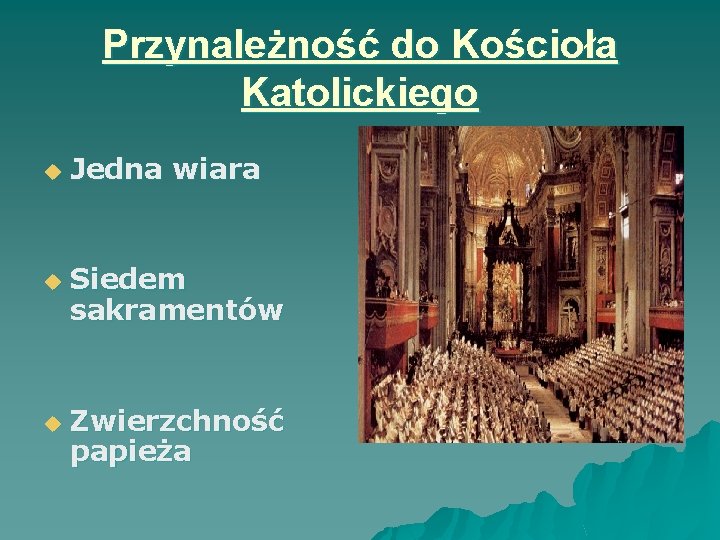 Przynależność do Kościoła Katolickiego

Jedna wiara

Siedem sakramentów

Zwierzchność papieża